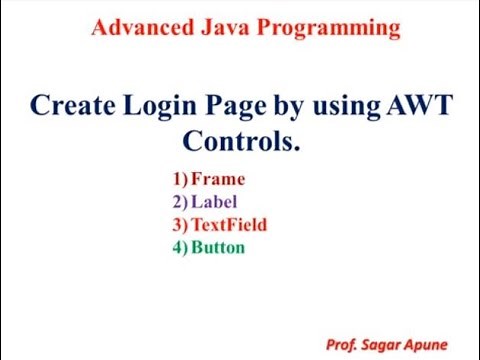 Advanced Java Programming

Create Login Page by using AWT Controls.

1) Frame
2) Label
3) TextField
4) Button

Prof. Sagar Apune